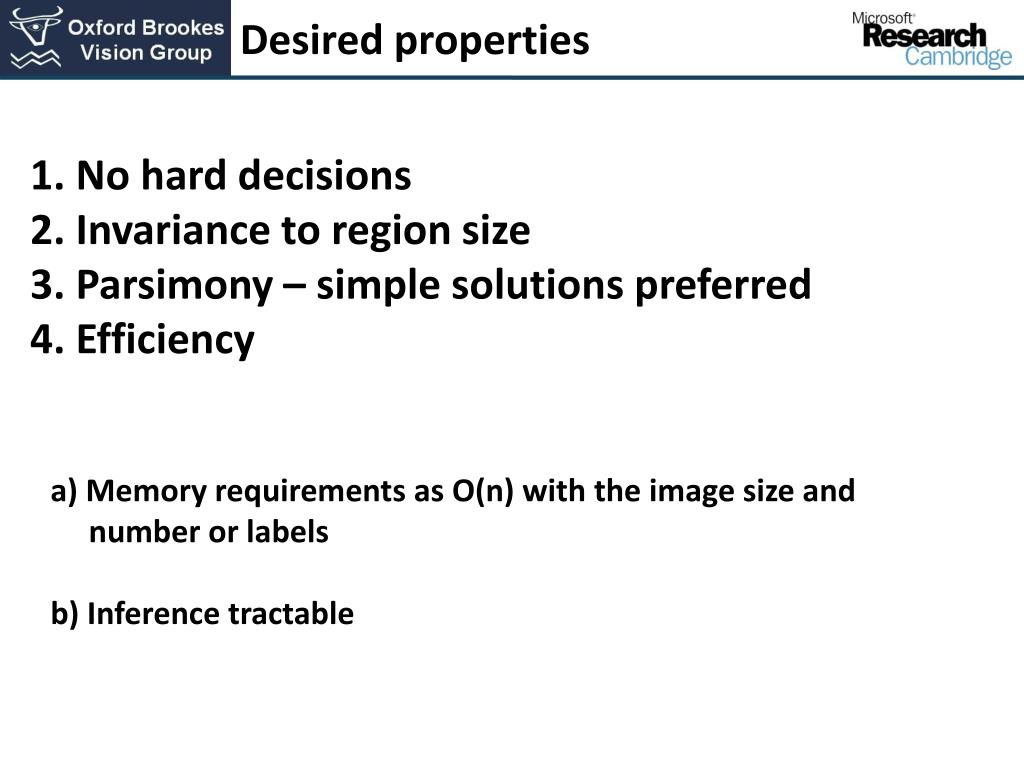 Oxford Brookes Vision Group

Desired properties

Microsoft Research Cambridge

1. No hard decisions
2. Invariance to region size
3. Parsimony – simple solutions preferred
4. Efficiency

a) Memory requirements as O(n) with the image size and number or labels

b) Inference tractable